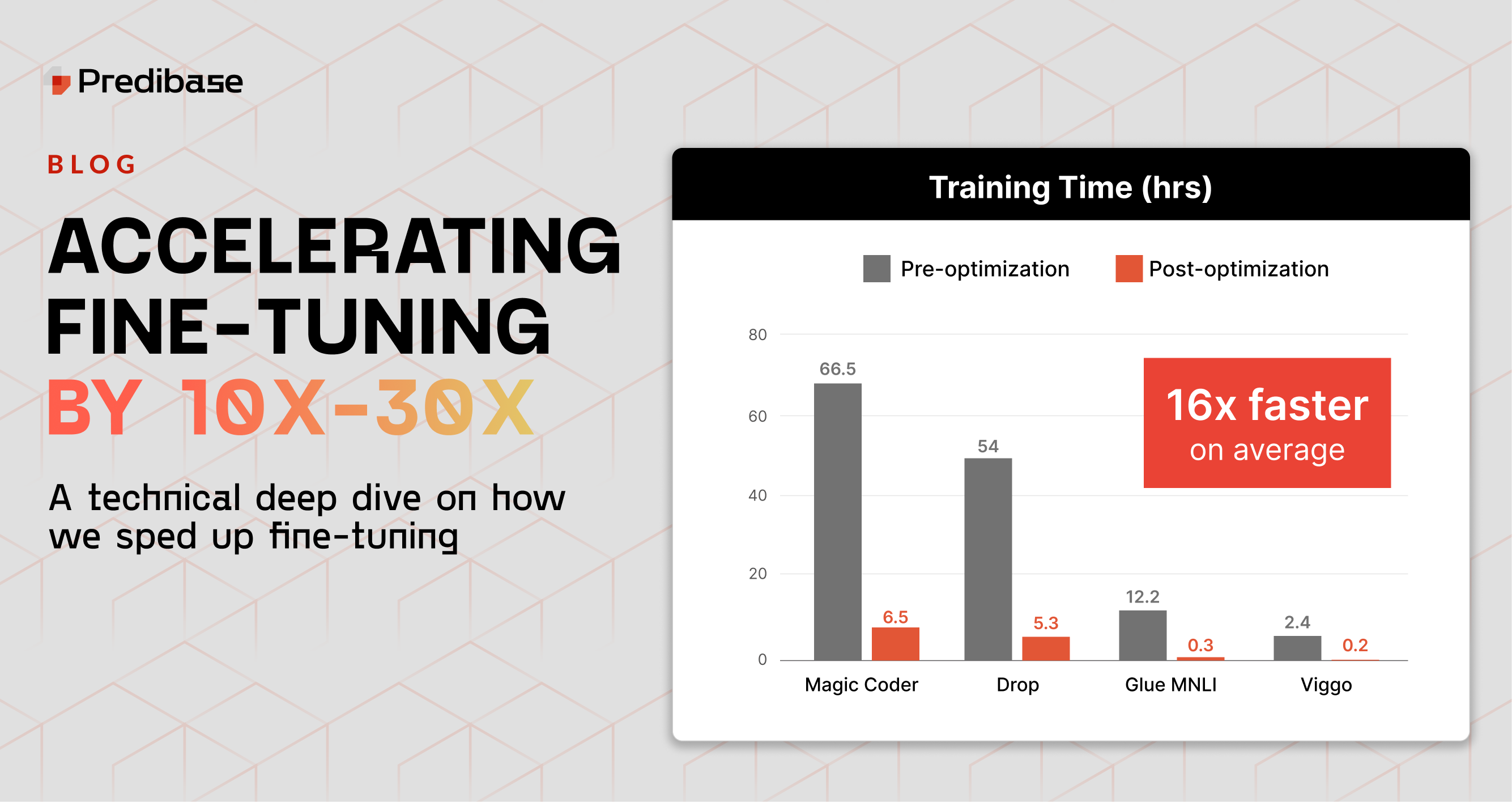 Predibase

BLOG

ACCELERATING FINE-TUNING BY 10X-30X

A technical deep dive on how we sped up fine-tuning

Training Time (hrs)

Pre-optimization Post-optimization

80
60
40
20
0

66.5
6.5
54
5.3
12.2
0.3
2.4
0.2

16x faster
on average

Magic Coder
Drop
Glue MNLI
Viggo